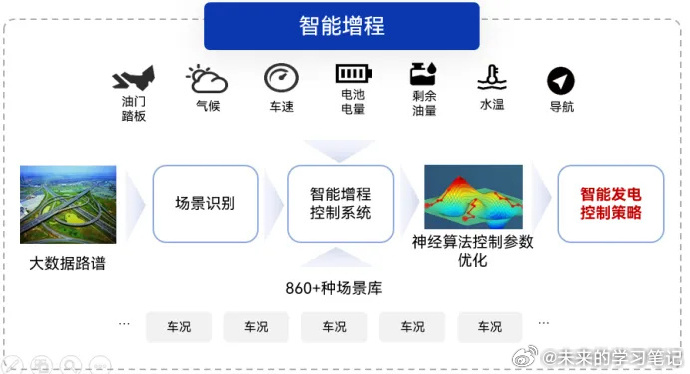 智能增程

油门踏板 气候 车速 电池电量 剩余油量 水温 导航

大数据路谱

场景识别

智能增程控制系统

神经算法控制参数优化

智能发电控制策略

860+种场景库

… 车况 车况 车况 车况 车况 …

@未来的学习笔记